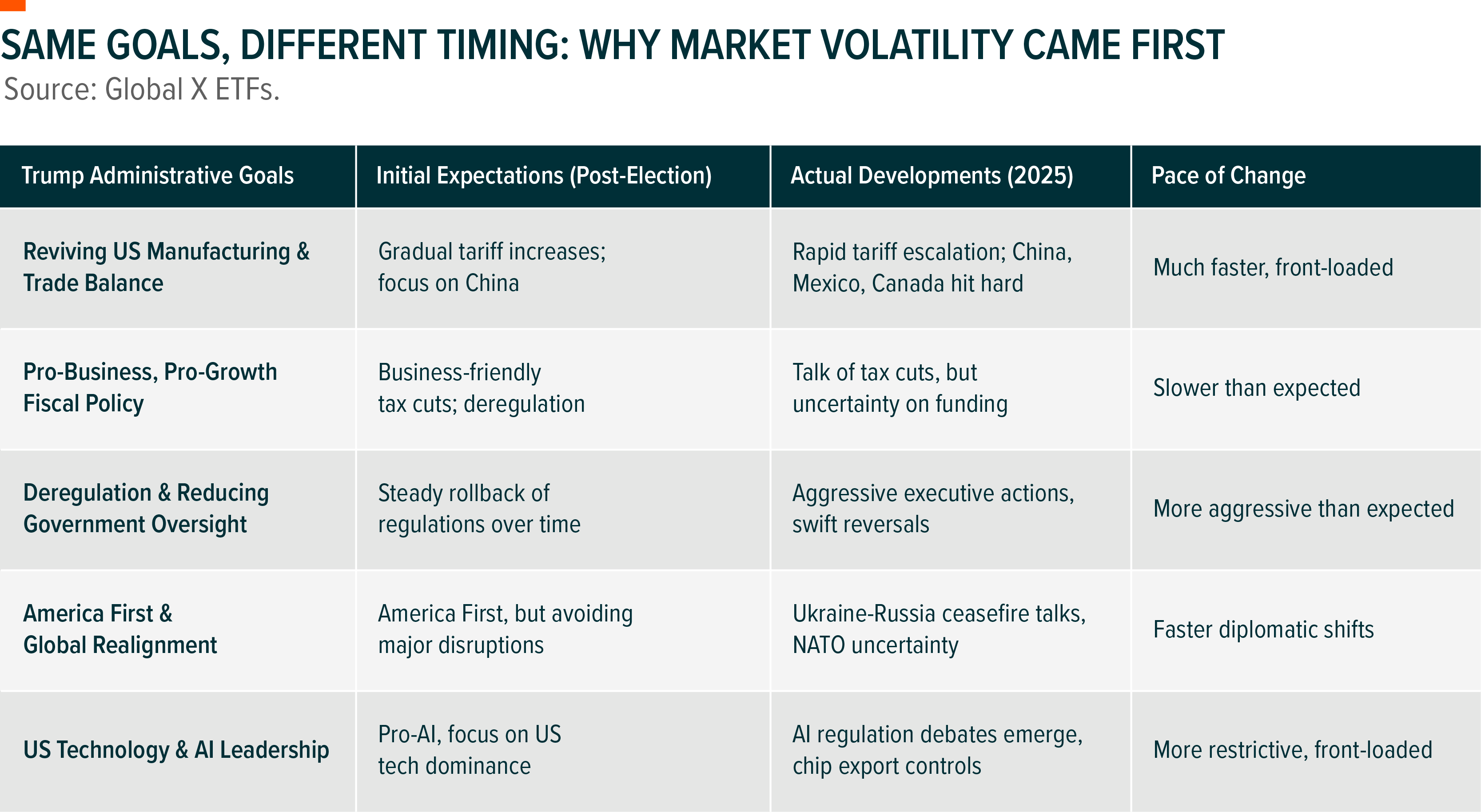 SAME GOALS, DIFFERENT TIMING: WHY MARKET VOLATILITY CAME FIRST
Source: Global X ETFs.

| Trump Administrative Goals | Initial Expectations (Post-Election) | Actual Developments (2025) | Pace of Change |
|---|---|---|---|
| Reviving US Manufacturing & Trade Balance | Gradual tariff increases; focus on China | Rapid tariff escalation; China, Mexico, Canada hit hard | Much faster, front-loaded |
| Pro-Business, Pro-Growth Fiscal Policy | Business-friendly tax cuts; deregulation | Talk of tax cuts, but uncertainty on funding | Slower than expected |
| Deregulation & Reducing Government Oversight | Steady rollback of regulations over time | Aggressive executive actions, swift reversals | More aggressive than expected |
| America First & Global Realignment | America First, but avoiding major disruptions | Ukraine-Russia ceasefire talks, NATO uncertainty | Faster diplomatic shifts |
| US Technology & AI Leadership | Pro-AI, focus on US tech dominance | AI regulation debates emerge, chip export controls | More restrictive, front-loaded |